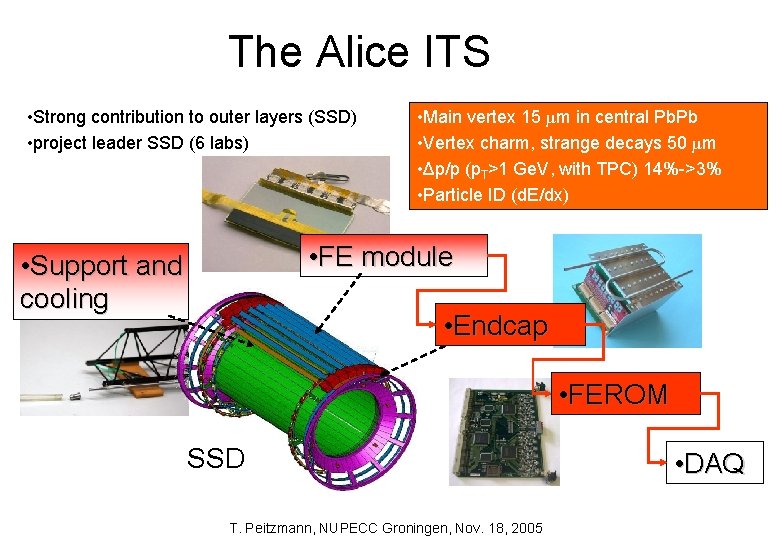 The Alice ITS

•Strong contribution to outer layers (SSD)
•project leader SSD (6 labs)

•Main vertex 15 $\mu$m in central PbPb
•Vertex charm, strange decays 50 $\mu$m
•$\Delta p/p$ ($p_T$>1 GeV, with TPC) 14%->3%
•Particle ID (dE/dx)

•Support and cooling

•FE module

•Endcap

•FEROM

•DAQ

SSD

T. Peitzmann, NUPECC Groningen, Nov. 18, 2005